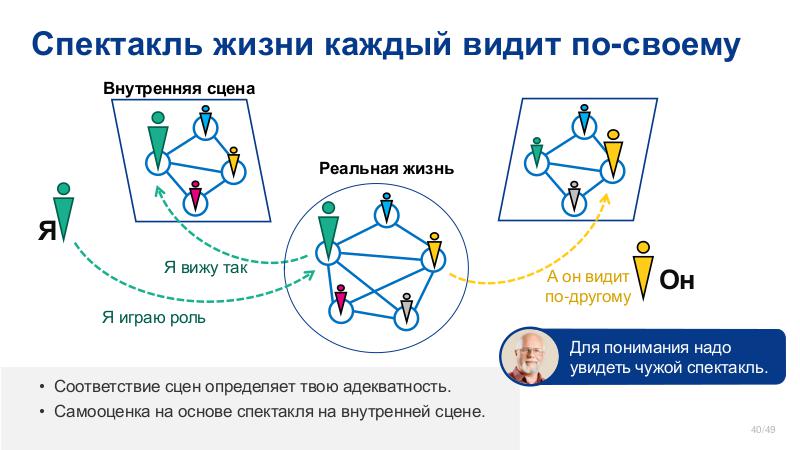 Спектакль жизни каждый видит по-своему

Внутренняя сцена

Реальная жизнь

Я

Я вижу так

Я играю роль

А он видит по-другому

Он

Для понимания надо увидеть чужой спектакль.

• Соответствие сцен определяет твою адекватность.
• Самооценка на основе спектакля на внутренней сцене.

40/49